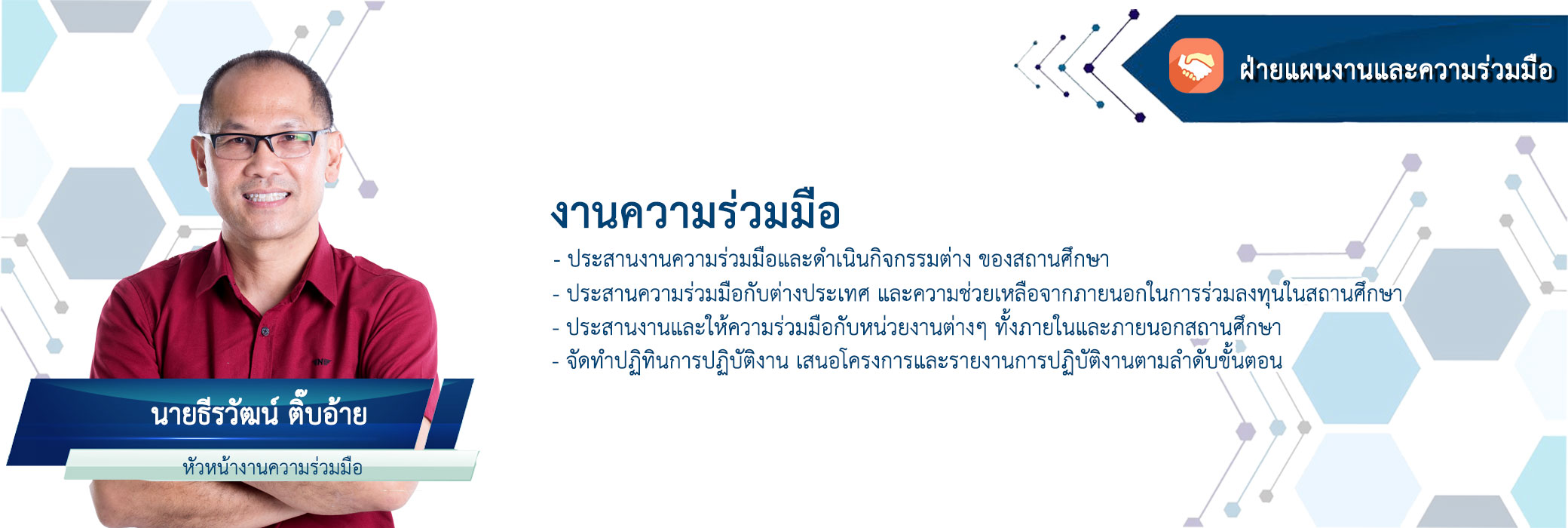 ฝ่ายแผนงานและความร่วมมือ

งานความร่วมมือ

- ประสานงานความร่วมมือและดำเนินกิจกรรมต่าง ของสถานศึกษา
- ประสานความร่วมมือกับต่างประเทศ และความช่วยเหลือจากภายนอกในการร่วมลงทุนในสถานศึกษา
- ประสานงานและให้ความร่วมมือกับหน่วยงานต่างๆ ทั้งภายในและภายนอกสถานศึกษา
- จัดทำปฏิทินการปฏิบัติงาน เสนอโครงการและรายงานการปฏิบัติงานตามลำดับขั้นตอน

นายธีรวัฒน์ ติ๊บอ้าย

หัวหน้างานความร่วมมือ